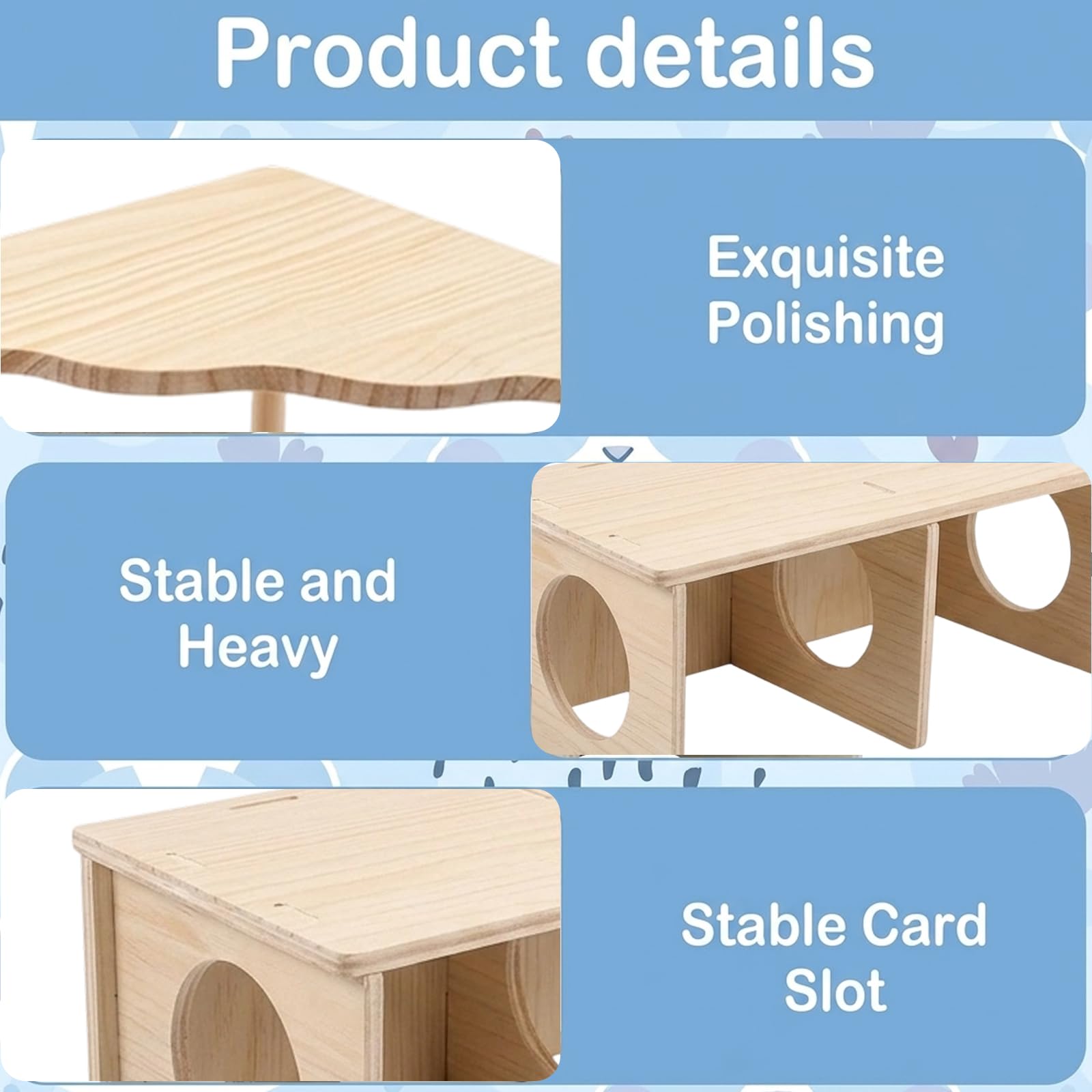 Product details

Exquisite Polishing

Stable and Heavy

Stable Card Slot